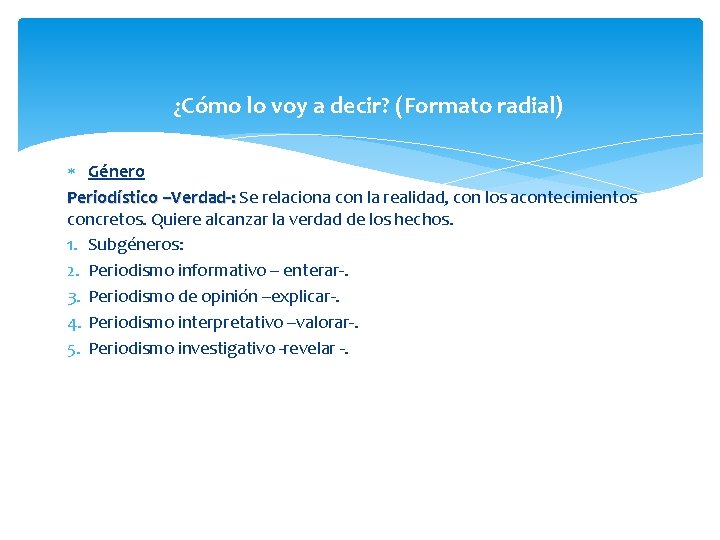 ¿Cómo lo voy a decir? (Formato radial)

* Género

Periodístico –Verdad-: Se relaciona con la realidad, con los acontecimientos concretos. Quiere alcanzar la verdad de los hechos.

1. Subgéneros:
2. Periodismo informativo – enterar-.
3. Periodismo de opinión –explicar-.
4. Periodismo interpretativo –valorar-.
5. Periodismo investigativo -revelar -.